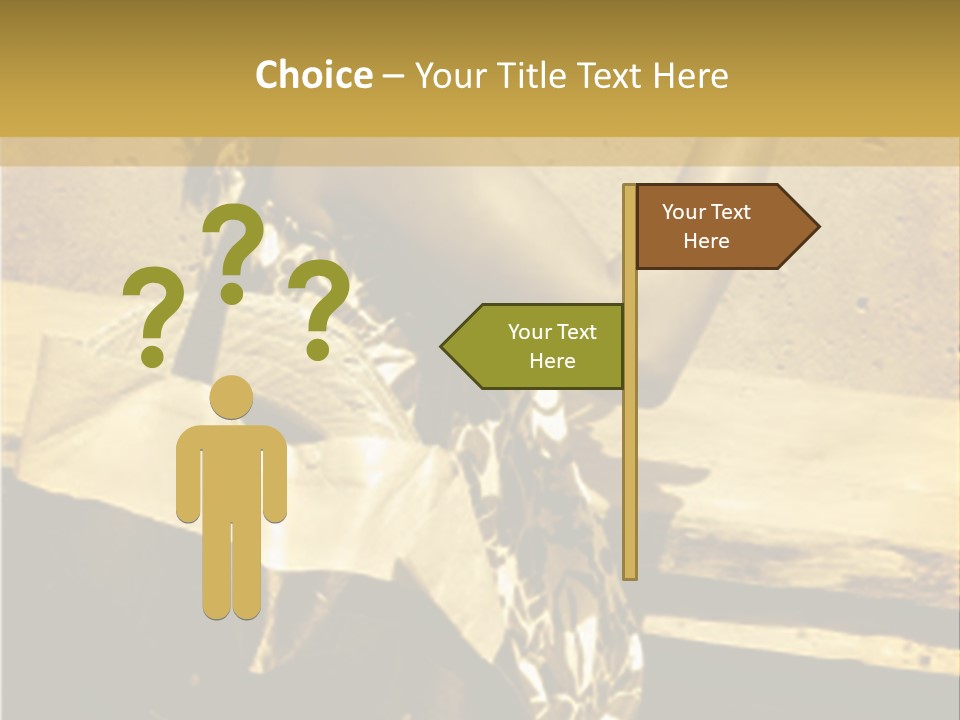 Choice – Your Title Text Here

? ? ?

Your Text Here

Your Text Here